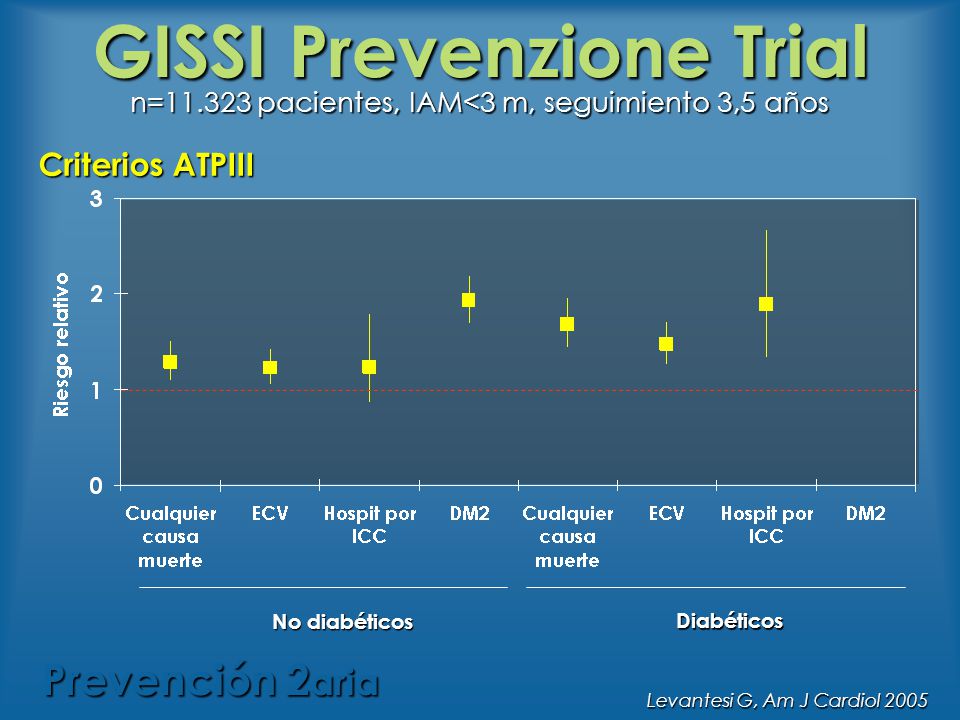 GISSI Prevenzione Trial
n=11.323 pacientes, IAM<3 m, seguimiento 3,5 años

Criterios ATPIII

Riesgo relativo
3
2
1
0

Cualquier causa muerte
ECV
Hospit por ICC
DM2
Cualquier causa muerte
ECV
Hospit por ICC
DM2

No diabéticos
Diabéticos

Prevención 2aria

Levantesi G, Am J Cardiol 2005